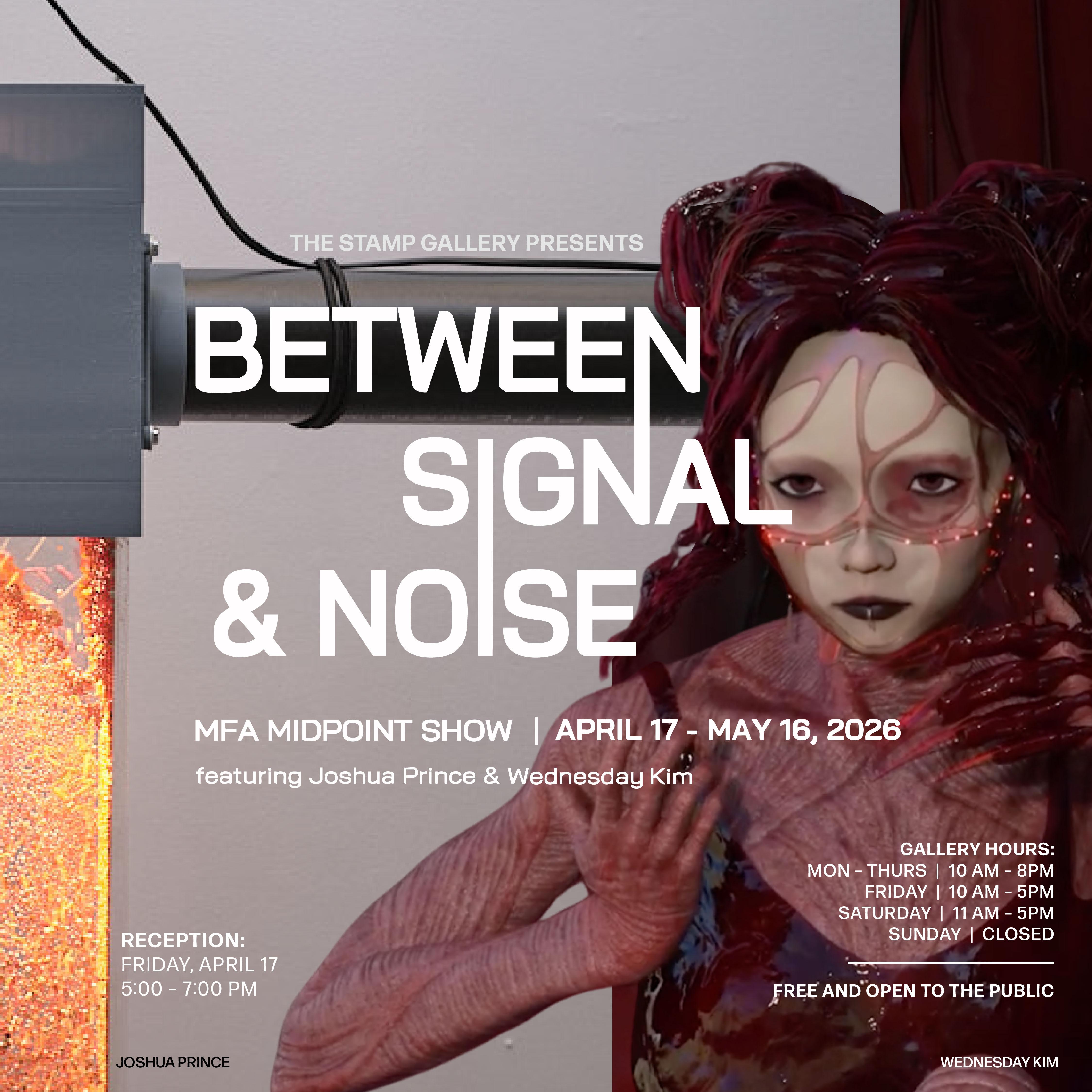 THE STAMP GALLERY PRESENTS

BETWEEN SIGNAL & NOISE

MFA MIDPOINT SHOW | APRIL 17 - MAY 16, 2026

featuring Joshua Prince & Wednesday Kim

GALLERY HOURS:
MON - THURS | 10 AM - 8PM
FRIDAY | 10 AM - 5PM
SATURDAY | 11 AM - 5PM
SUNDAY | CLOSED

FREE AND OPEN TO THE PUBLIC

RECEPTION:
FRIDAY, APRIL 17
5:00 - 7:00 PM

JOSHUA PRINCE

WEDNESDAY KIM